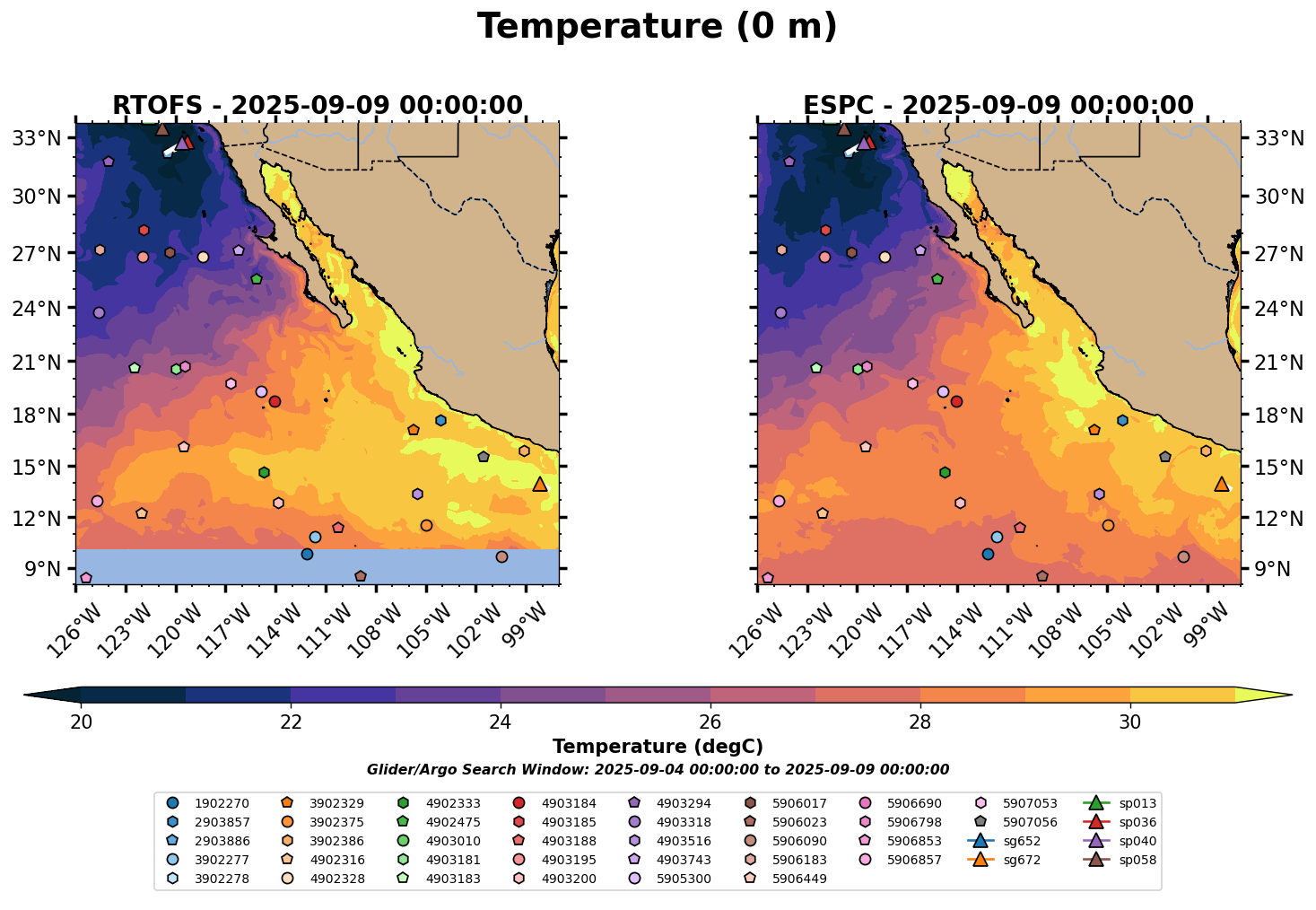 Temperature (0 m)

RTOFS - 2025-09-09 00:00:00

33°N
30°N
27°N
24°N
21°N
18°N
15°N
12°N
9°N

126°W 123°W 120°W 117°W 114°W 111°W 108°W 105°W 102°W 99°W

ESPC - 2025-09-09 00:00:00

33°N
30°N
27°N
24°N
21°N
18°N
15°N
12°N
9°N

126°W 123°W 120°W 117°W 114°W 111°W 108°W 105°W 102°W 99°W

20 22 24 26 28 30

Temperature (degC)

Glider/Argo Search Window: 2025-09-04 00:00:00 to 2025-09-09 00:00:00

1902270
2903857
2903886
3902277
3902278
3902329
3902375
3902386
4902316
4902328
4902333
4902475
4903010
4903181
4903183
4903184
4903185
4903188
4903195
4903200
4903294
4903318
4903516
4903743
5905300
5906017
5906023
5906090
5906183
5906449
5906690
5906798
5906853
5906857
5907053
5907056
sg652
sg672
sp013
sp036
sp040
sp058